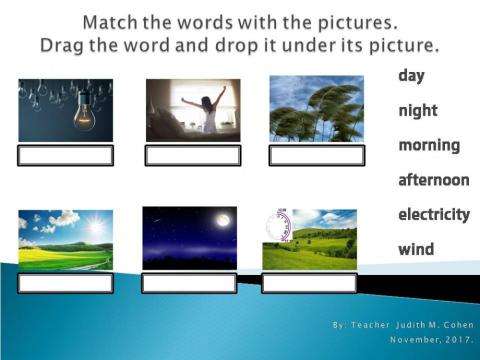 Match the words with the pictures.
Drag the word and drop it under its picture.

day

night

morning

afternoon

electricity

wind

By: Teacher Judith M. Cohen
November, 2017.